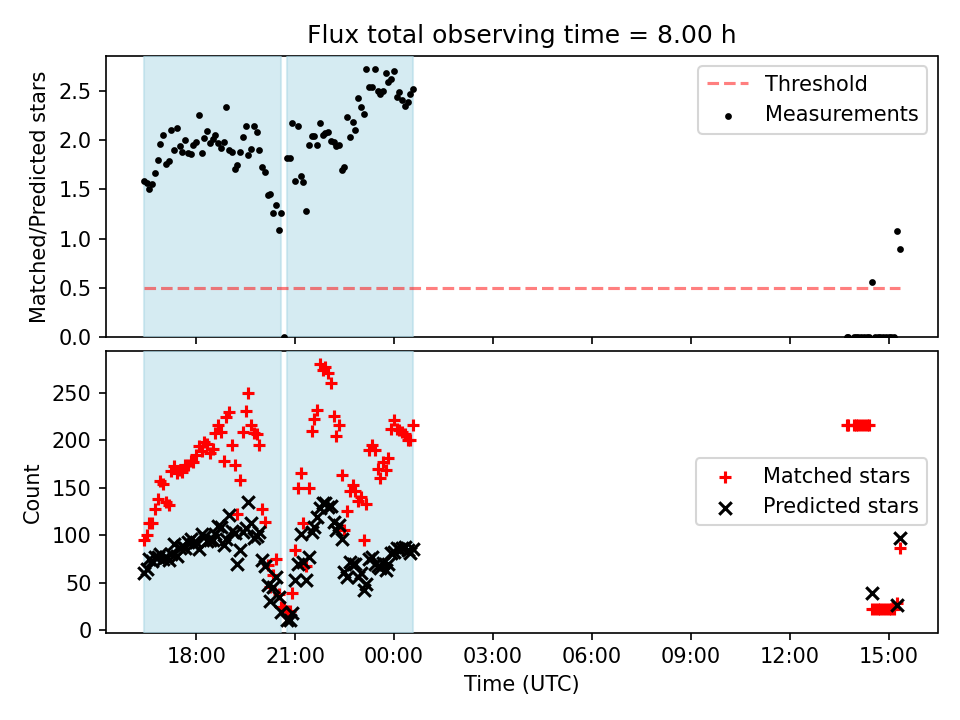 Flux total observing time = 8.00 h

Matched/Predicted stars
2.5
2.0
1.5
1.0
0.5
0.0

Threshold
Measurements

Count
250
200
150
100
50
0

Matched stars
Predicted stars

18:00
21:00
00:00
03:00
06:00
09:00
12:00
15:00
Time (UTC)